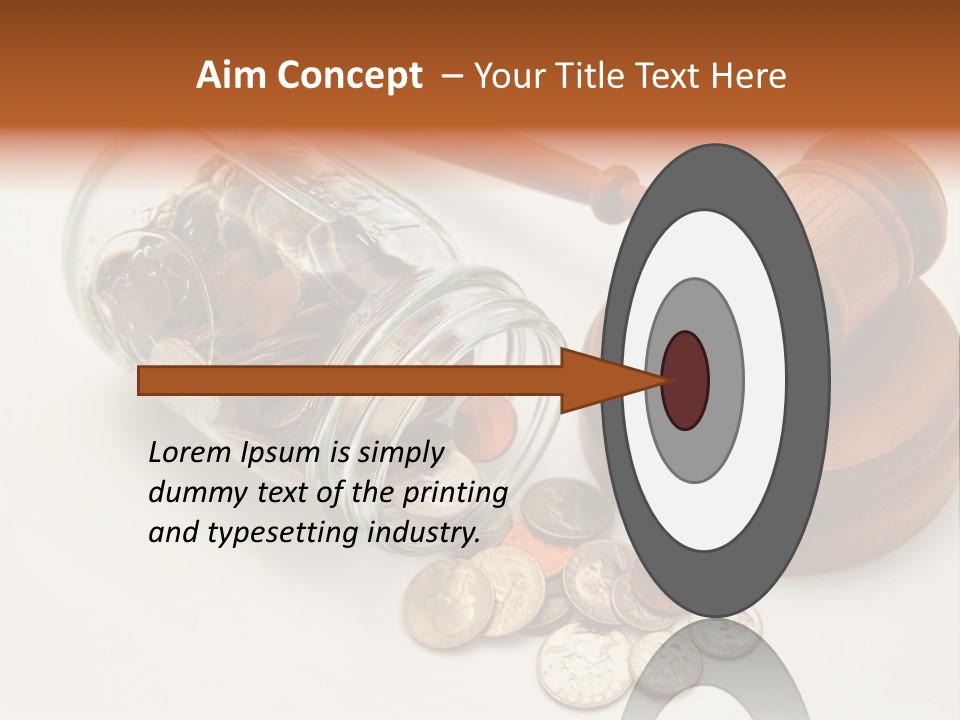 Aim Concept – Your Title Text Here

Lorem Ipsum is simply dummy text of the printing and typesetting industry.